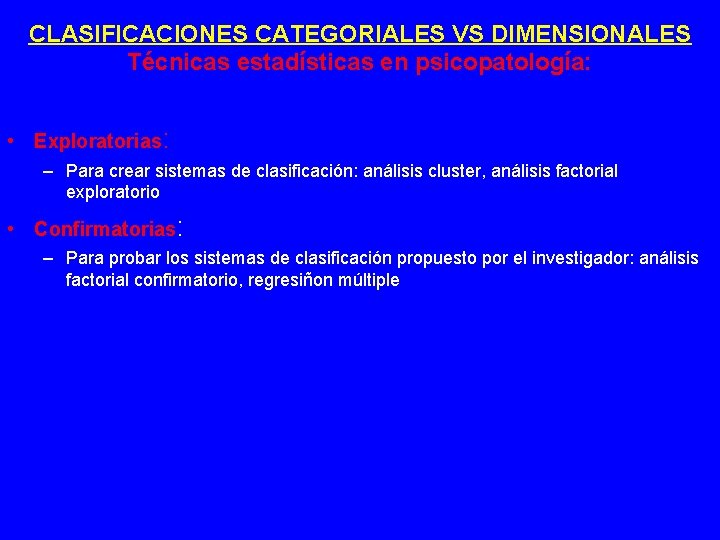 CLASIFICACIONES CATEGORIALES VS DIMENSIONALES
Técnicas estadísticas en psicopatología:

• Exploratorias:
– Para crear sistemas de clasificación: análisis cluster, análisis factorial exploratorio

• Confirmatorias:
– Para probar los sistemas de clasificación propuesto por el investigador: análisis factorial confirmatorio, regresiñon múltiple